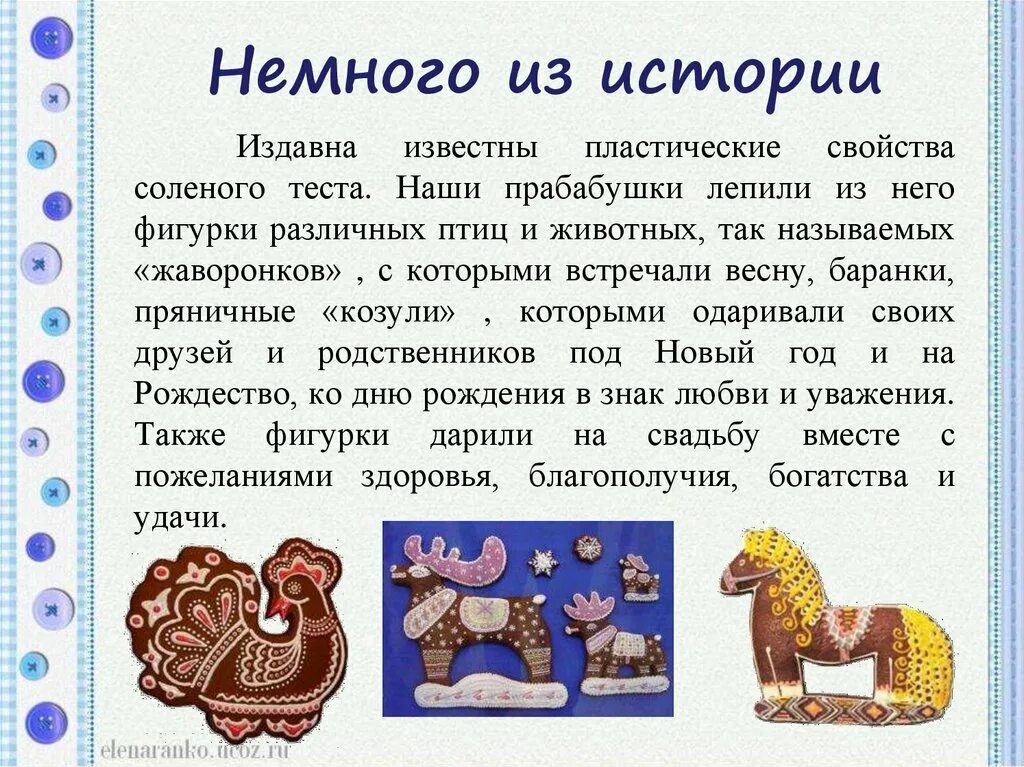 Немного из истории

Издавна известны пластические свойства соленого теста. Наши прабабушки лепили из него фигурки различных птиц и животных, так называемых «жаворонков» , с которыми встречали весну, баранки, пряничные «козули» , которыми одаривали своих друзей и родственников под Новый год и на Рождество, ко дню рождения в знак любви и уважения. Также фигурки дарили на свадьбу вместе с пожеланиями здоровья, благополучия, богатства и удачи.

elenaranko.ucoz.ru